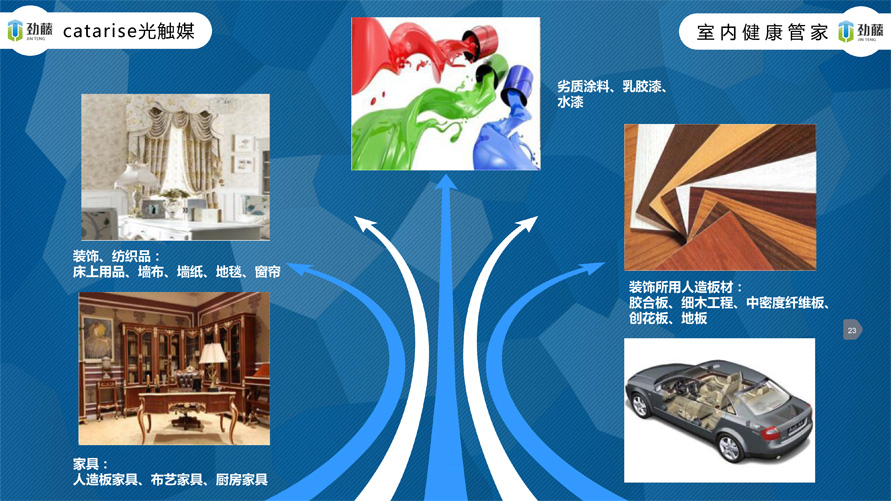 劲藤 JIN TENG catarise光触媒

室内健康管家 劲藤 JIN TENG

劣质涂料、乳胶漆、水漆

装饰、纺织品：
床上用品、墙布、墙纸、地毯、窗帘

装饰所用人造板材：
胶合板、细木工程、中密度纤维板、刨花板、地板

23

家具：
人造板家具、布艺家具、厨房家具